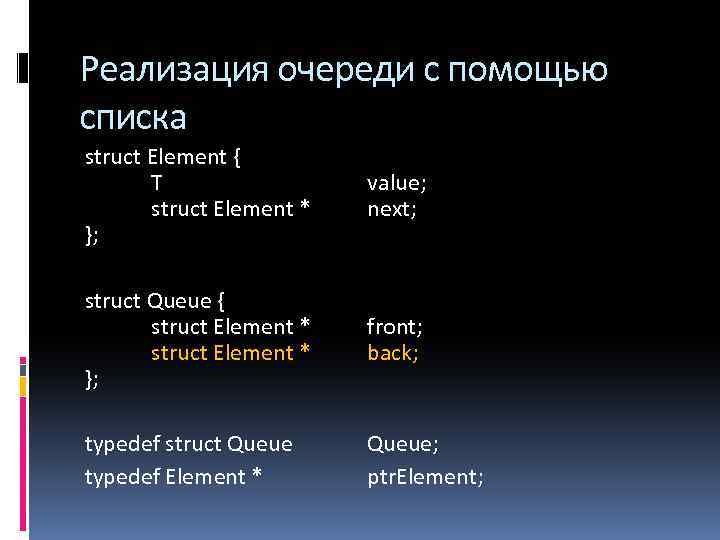 Реализация очереди с помощью списка

struct Element {
T value;
struct Element * next;
};

struct Queue {
struct Element * front;
struct Element * back;
};

typedef struct Queue Queue;
typedef Element * ptrElement;